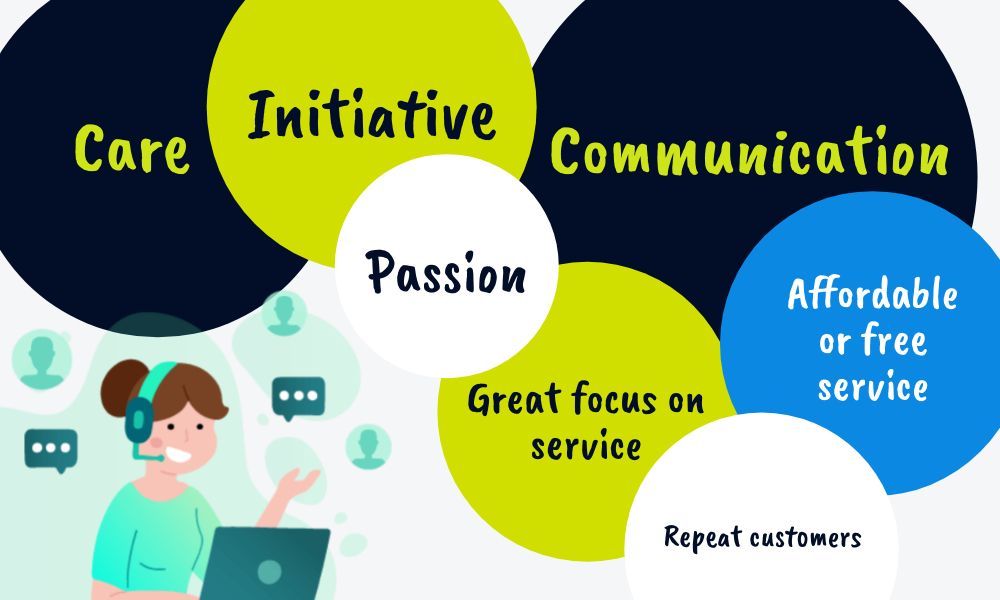 Care

Initiative

Communication

Passion

Affordable or free service

Great focus on service

Repeat customers